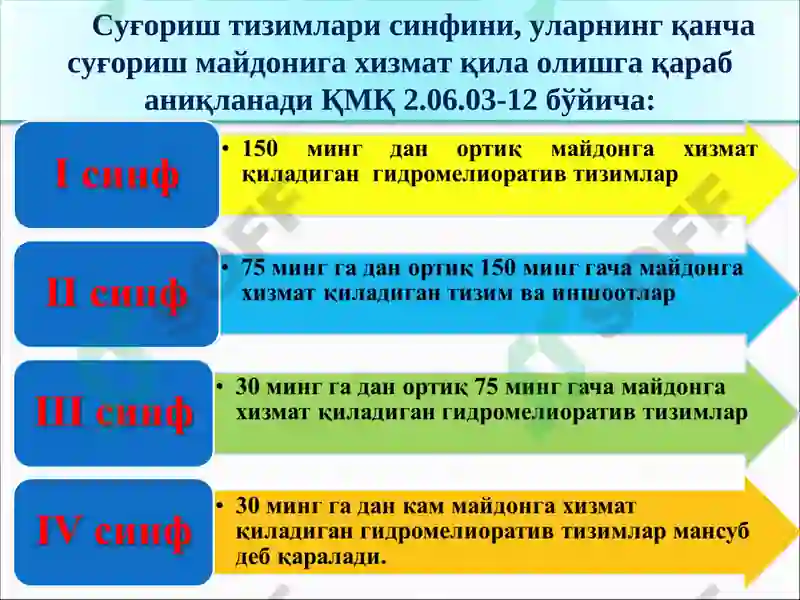 Суғориш тизимлари синфини, уларнинг қанча суғориш майдонига хизмат қила олишга қараб аниқланади ҚМҚ 2.06.03-12 бўйича:

I синф

• 150 минг дан ортиқ майдонга хизмат қиладиган гидромелиоратив тизимлар

II синф

• 75 минг га дан ортиқ 150 минг гача майдонга хизмат қиладиган тизим ва иншоотлар

III синф

• 30 минг га дан ортиқ 75 минг гача майдонга хизмат қиладиган гидромелиоратив тизимлар

IV синф

• 30 минг га дан кам майдонга хизмат қиладиган гидромелиоратив тизимлар мансуб деб қаралади.